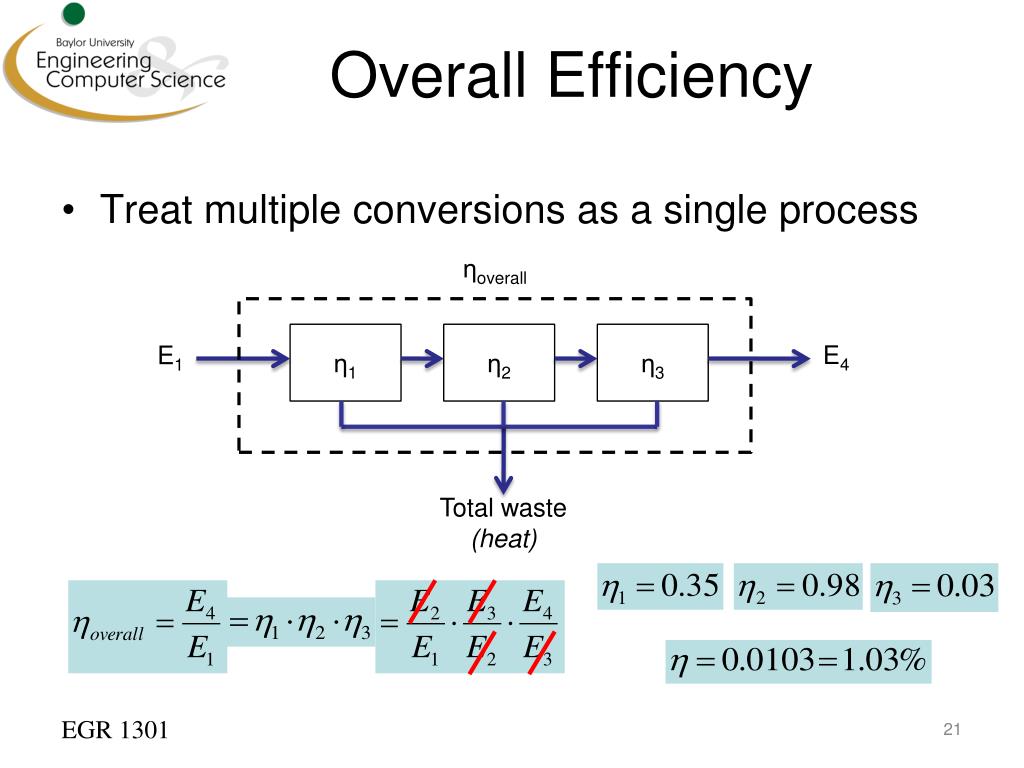 Baylor University
Engineering & Computer Science

Overall Efficiency

• Treat multiple conversions as a single process

$\eta_{overall}$

$E_1$

$\eta_1$

$\eta_2$

$\eta_3$

$E_4$

Total waste
(heat)

$\eta_{overall} = \frac{E_4}{E_1} = \eta_1 \cdot \eta_2 \cdot \eta_3 = \frac{E_2}{E_1} \cdot \frac{E_3}{E_2} \cdot \frac{E_4}{E_3}$

$\eta_1 = 0.35$ $\eta_2 = 0.98$ $\eta_3 = 0.03$

$\eta = 0.0103 = 1.03\%$

EGR 1301

21